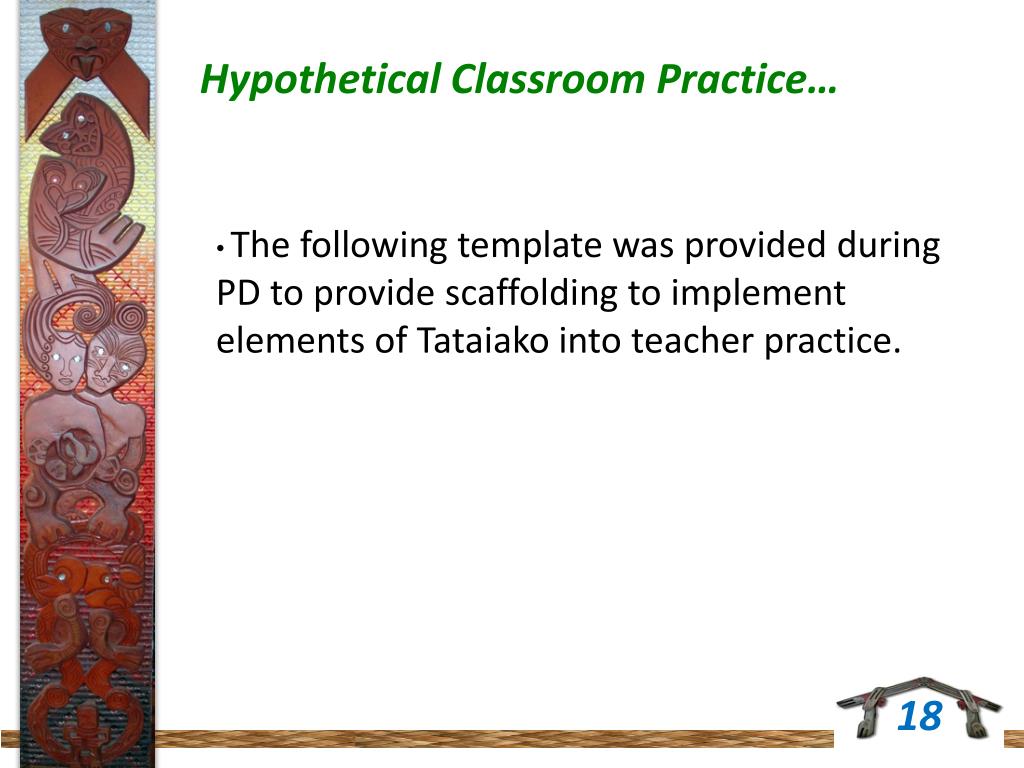 Hypothetical Classroom Practice…

• The following template was provided during PD to provide scaffolding to implement elements of Tataiako into teacher practice.

18